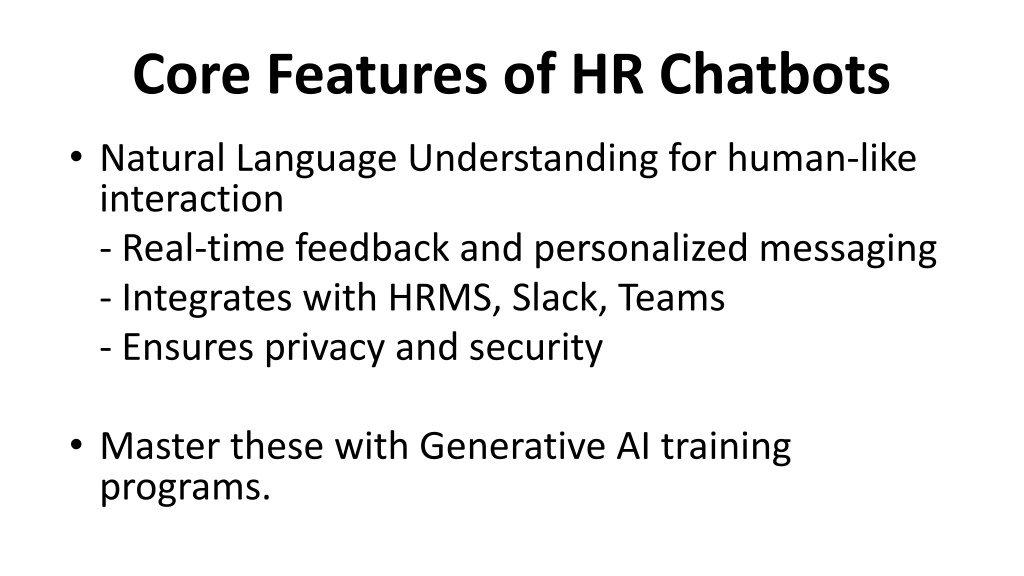 Core Features of HR Chatbots

• Natural Language Understanding for human-like interaction
- Real-time feedback and personalized messaging
- Integrates with HRMS, Slack, Teams
- Ensures privacy and security

• Master these with Generative AI training programs.